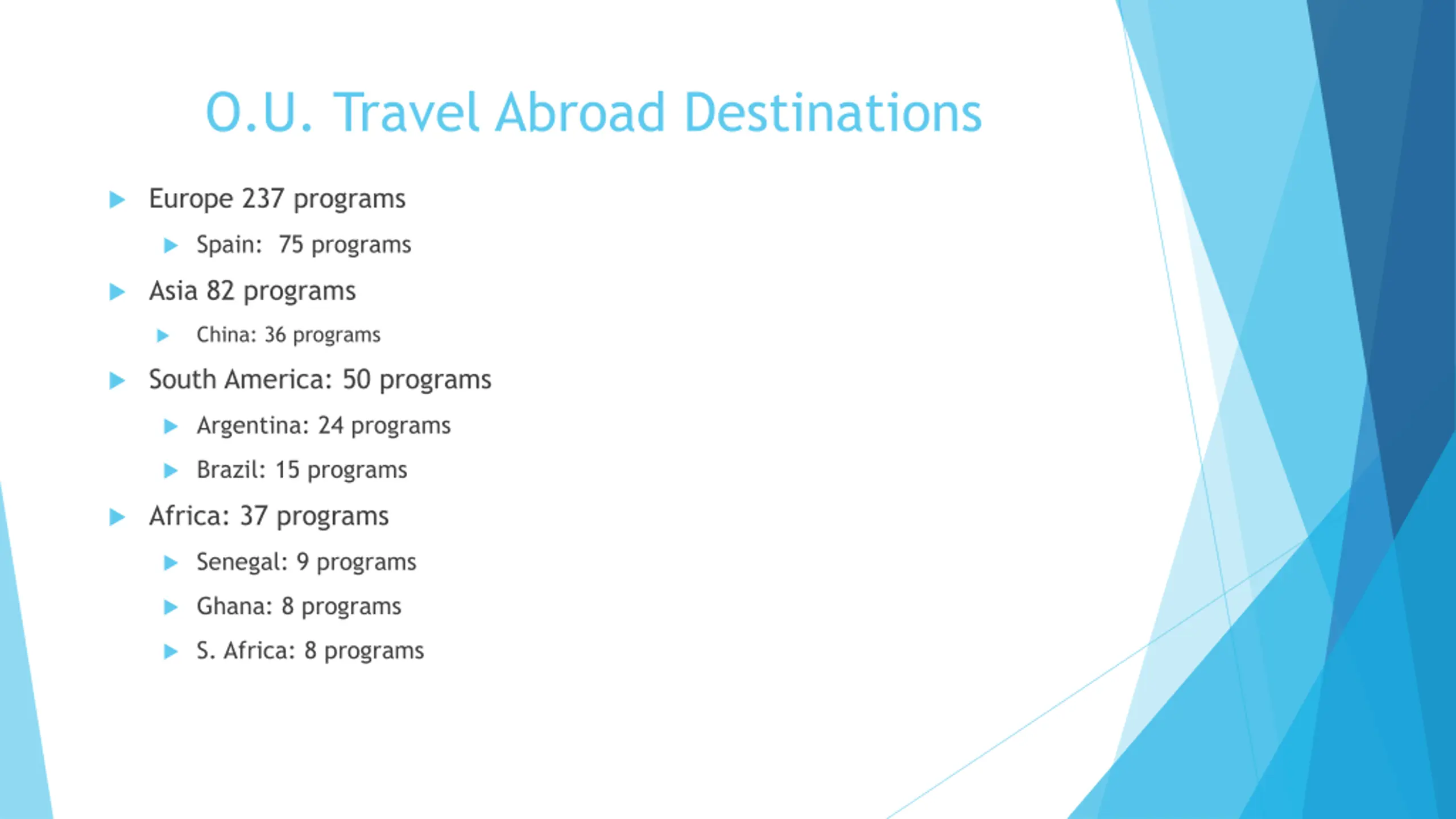 O.U. Travel Abroad Destinations

Europe 237 programs

Spain: 75 programs

Asia 82 programs

China: 36 programs

South America: 50 programs

Argentina: 24 programs

Brazil: 15 programs

Africa: 37 programs

Senegal: 9 programs

Ghana: 8 programs

S. Africa: 8 programs